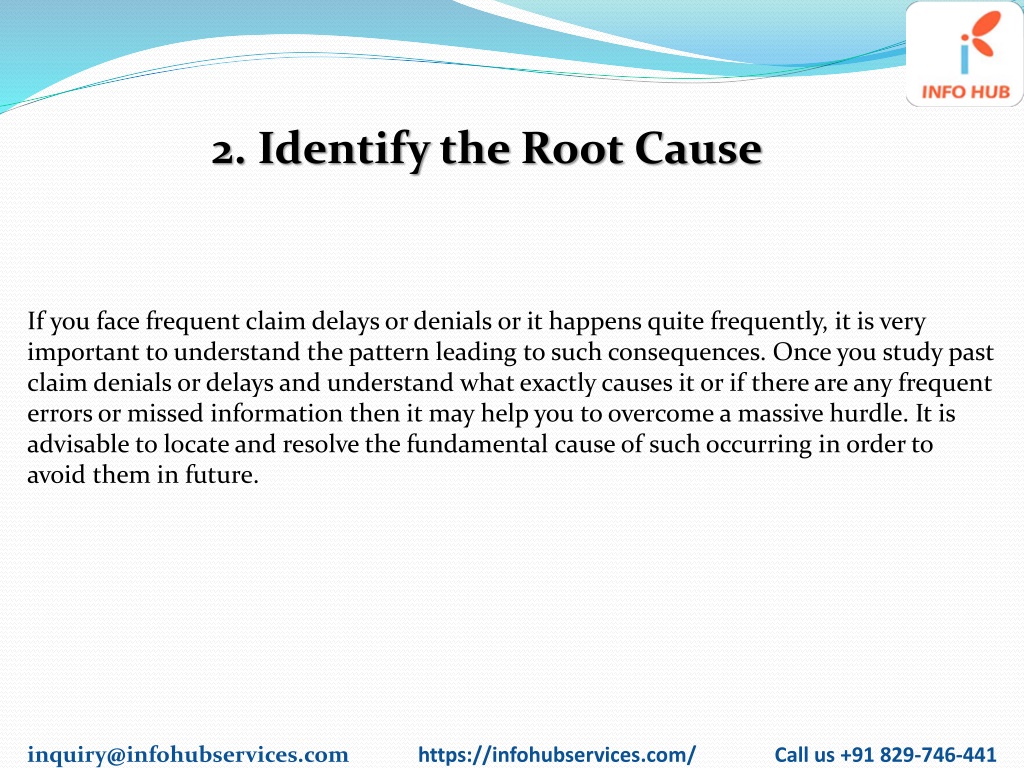 INFO HUB

2. Identify the Root Cause

If you face frequent claim delays or denials or it happens quite frequently, it is very important to understand the pattern leading to such consequences. Once you study past claim denials or delays and understand what exactly causes it or if there are any frequent errors or missed information then it may help you to overcome a massive hurdle. It is advisable to locate and resolve the fundamental cause of such occurring in order to avoid them in future.

inquiry@infohubservices.com https://infohubservices.com/ Call us +91 829-746-441